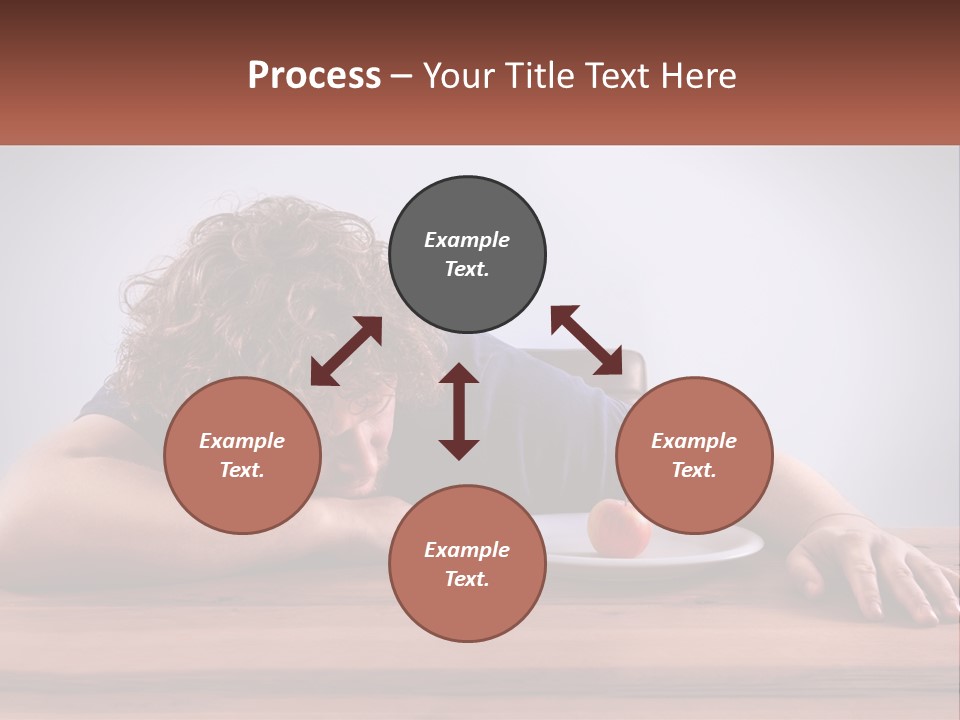 Process – Your Title Text Here

Example Text.

Example Text.

Example Text.

Example Text.